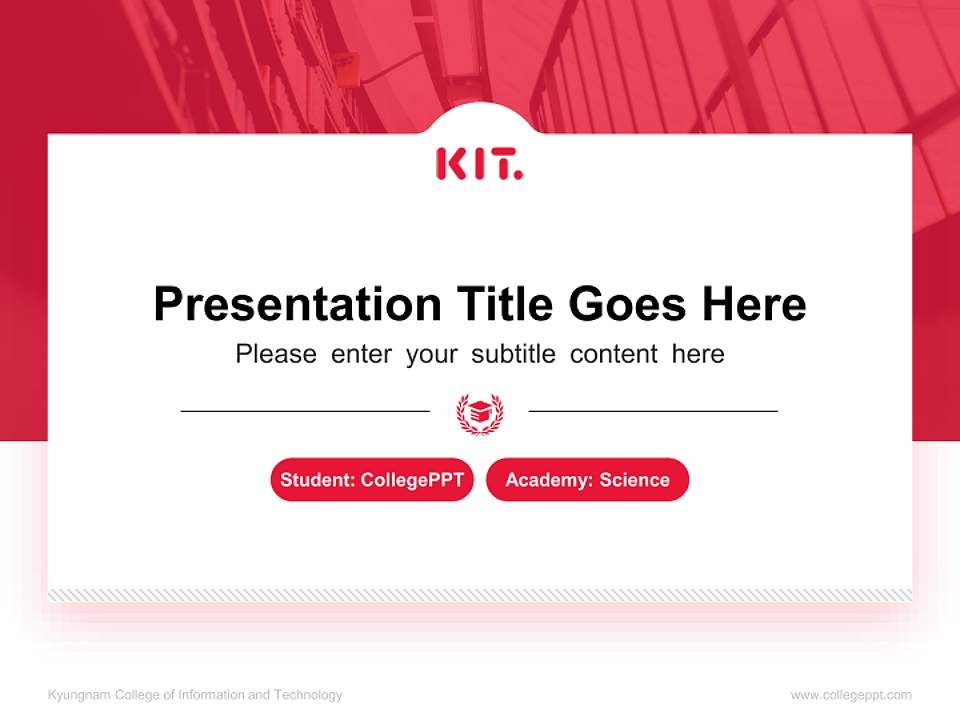 KIT.

Presentation Title Goes Here

Please enter your subtitle content here

Student: CollegePPT

Academy: Science

Kyungnam College of Information and Technology

www.collegeppt.com